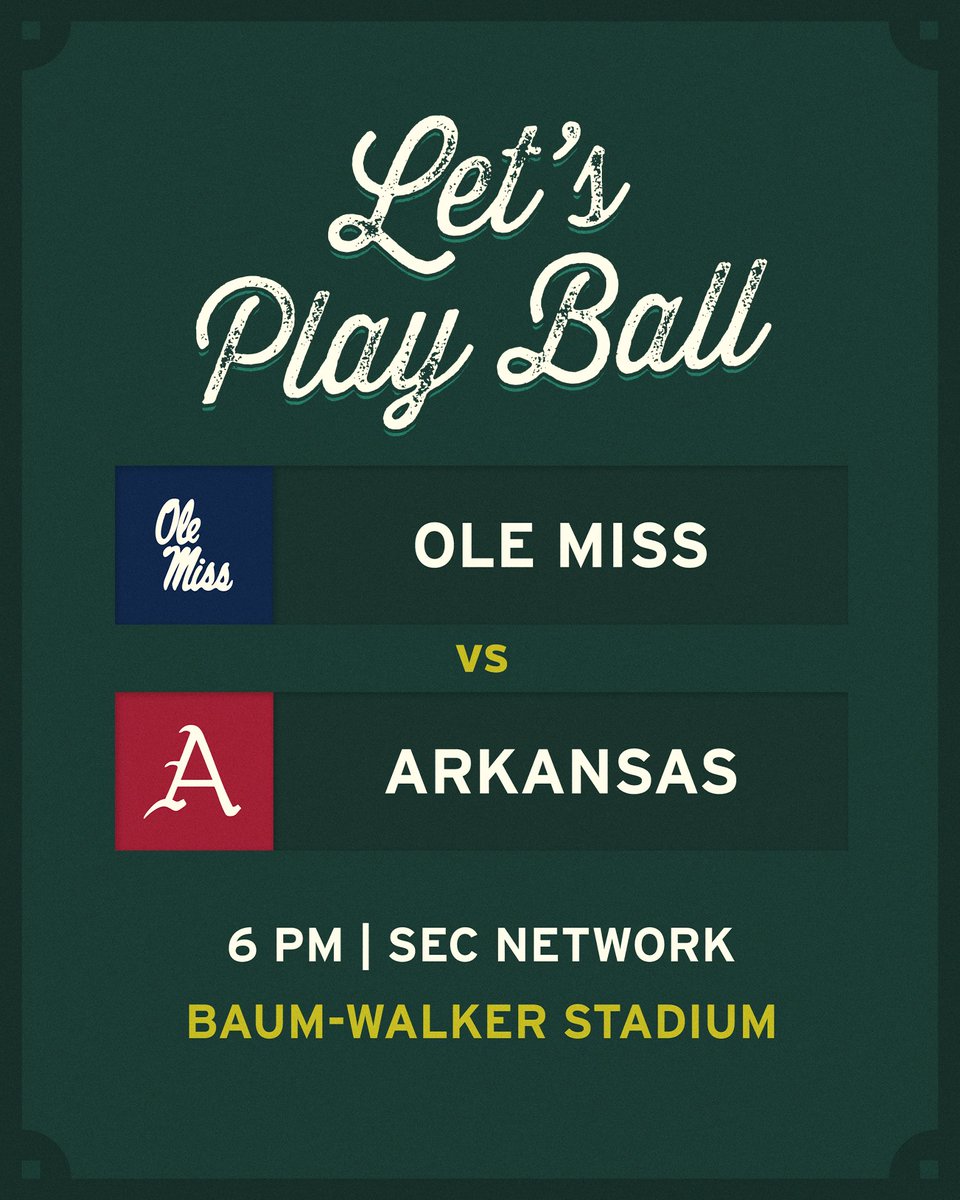 Let's Play Ball

Ole Miss

OLE MISS

VS

A

ARKANSAS

6 PM | SEC NETWORK

BAUM-WALKER STADIUM